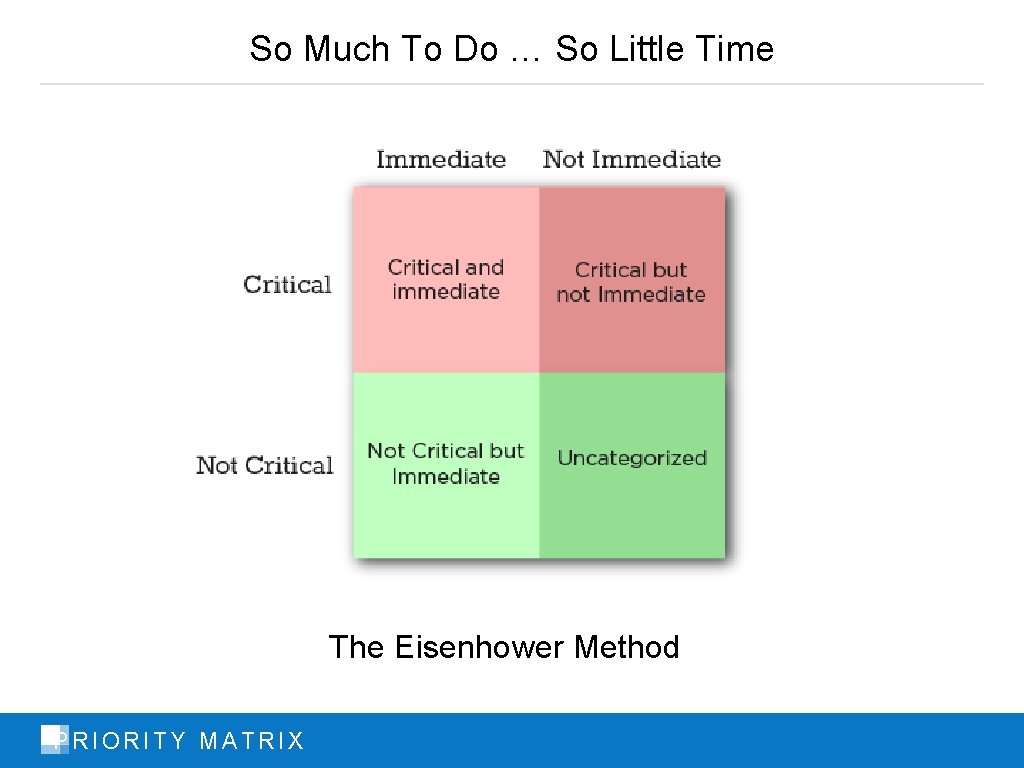 So Much To Do … So Little Time

| | Immediate | Not Immediate |
|---|---|---|
| Critical | Critical and immediate | Critical but not Immediate |
| Not Critical | Not Critical but Immediate | Uncategorized |

The Eisenhower Method

PRIORITY MATRIX